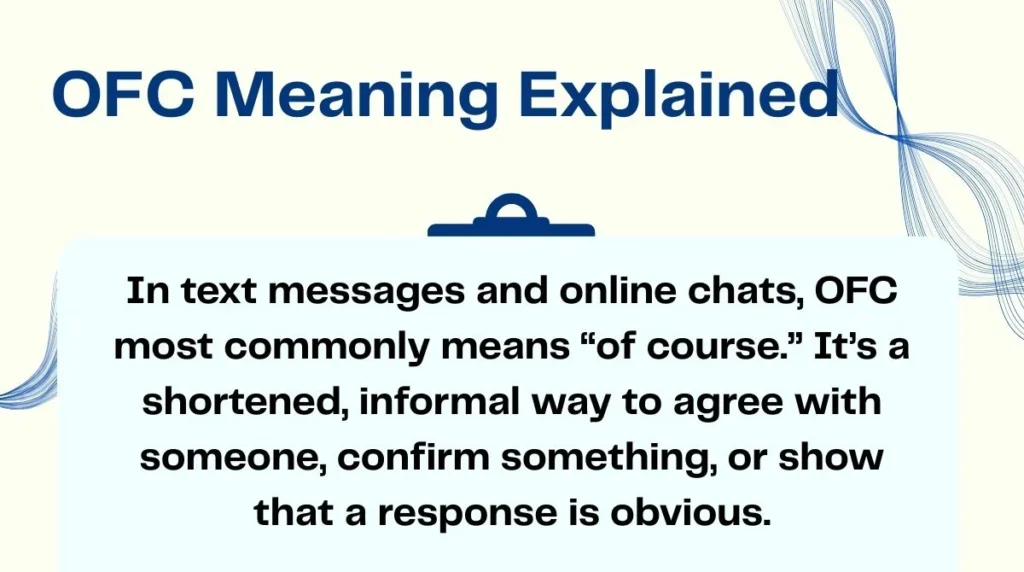 OFC Meaning Explained

In text messages and online chats, OFC most commonly means “of course.” It’s a shortened, informal way to agree with someone, confirm something, or show that a response is obvious.